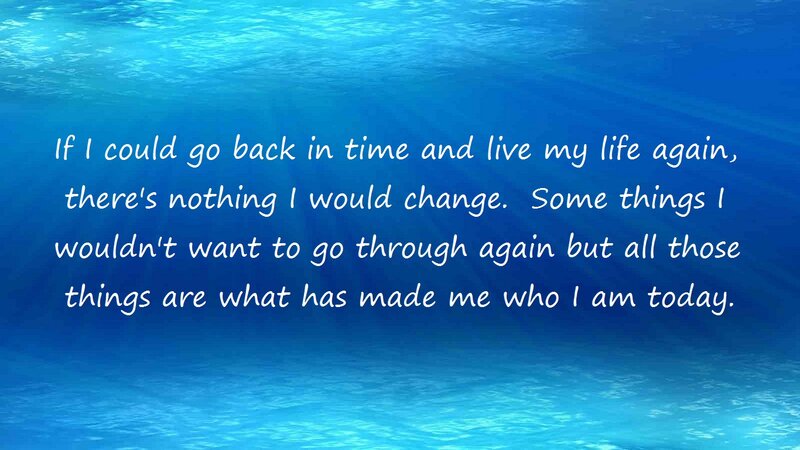 If I could go back in time and live my life again, there's nothing I would change. Some things I wouldn't want to go through again but all those things are what has made me who I am today.